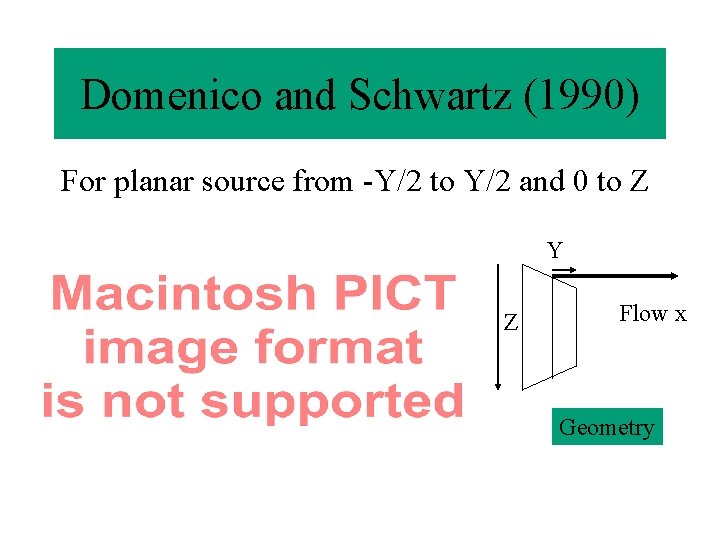 Domenico and Schwartz (1990)

For planar source from -Y/2 to Y/2 and 0 to Z

Macintosh PICT image format is not supported

Y

Z

Flow x

Geometry